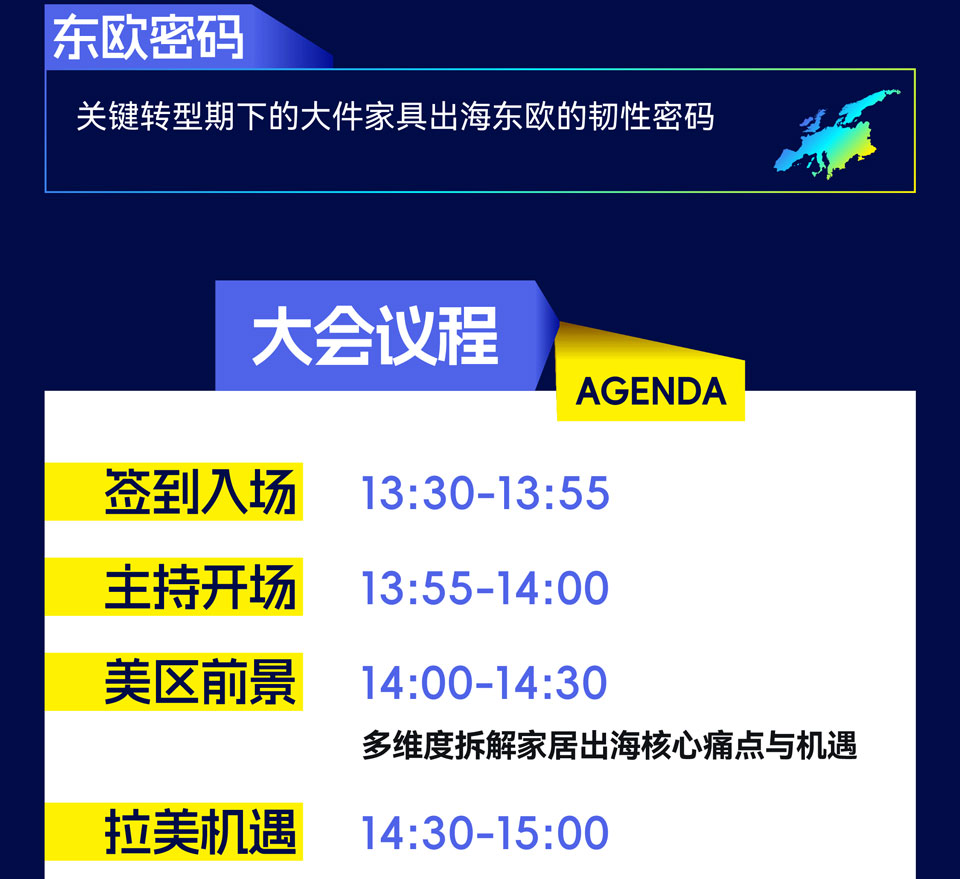 东欧密码

关键转型期下的大件家具出海东欧的韧性密码

大会议程

AGENDA

签到入场 13:30-13:55

主持开场 13:55-14:00

美区前景 14:00-14:30

多维度拆解家居出海核心痛点与机遇

拉美机遇 14:30-15:00